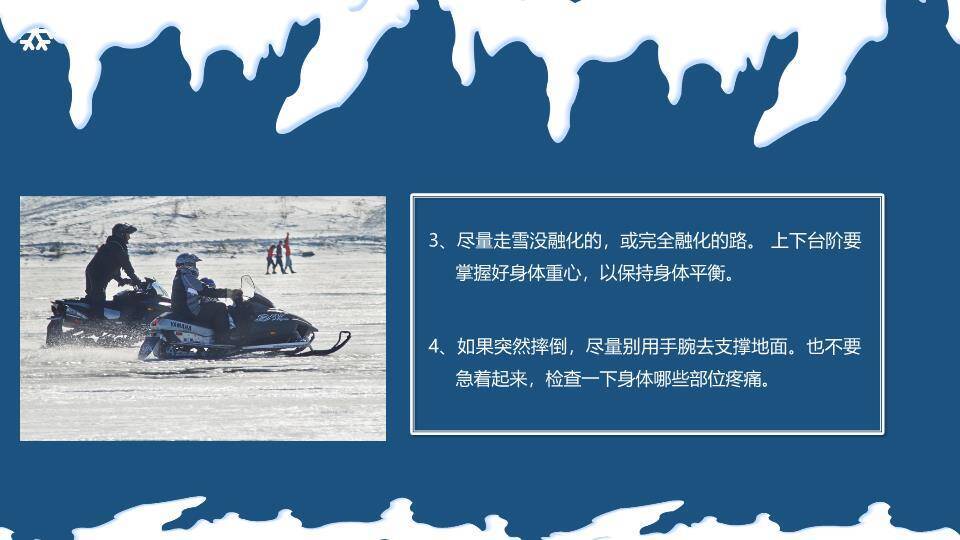 3、尽量走雪没融化的，或完全融化的路。 上下台阶要掌握好身体重心，以保持身体平衡。

4、如果突然摔倒，尽量别用手腕去支撑地面。也不要急着起来，检查一下身体哪些部位疼痛。